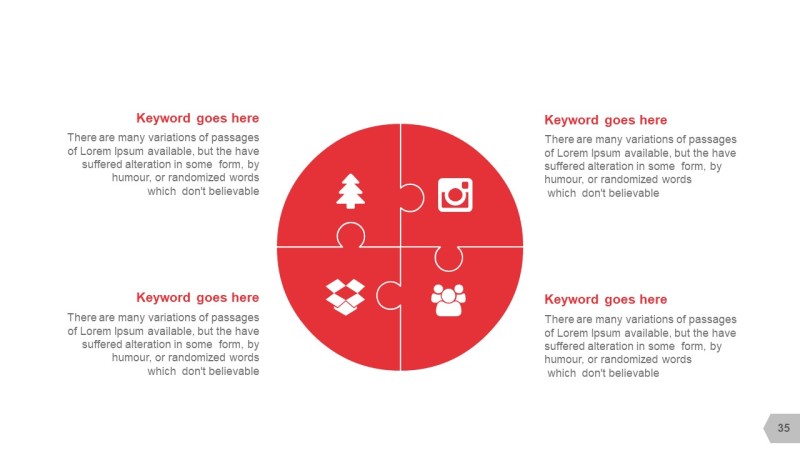 Keyword goes here

There are many variations of passages of Lorem Ipsum available, but the have suffered alteration in some form, by humour, or randomized words which don't believable

Keyword goes here

There are many variations of passages of Lorem Ipsum available, but the have suffered alteration in some form, by humour, or randomized words which don't believable

Keyword goes here

There are many variations of passages of Lorem Ipsum available, but the have suffered alteration in some form, by humour, or randomized words which don't believable

Keyword goes here

There are many variations of passages of Lorem Ipsum available, but the have suffered alteration in some form, by humour, or randomized words which don't believable

35